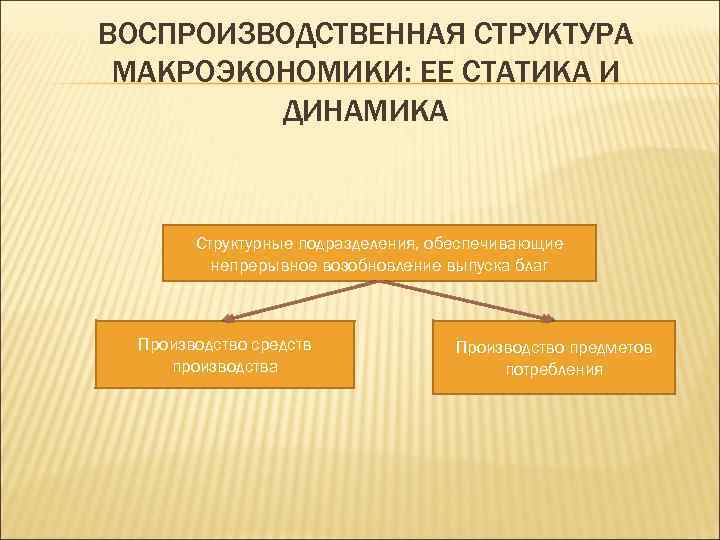 ВОСПРОИЗВОДСТВЕННАЯ СТРУКТУРА МАКРОЭКОНОМИКИ: ЕЕ СТАТИКА И ДИНАМИКА

Структурные подразделения, обеспечивающие непрерывное возобновление выпуска благ

Производство средств производства

Производство предметов потребления